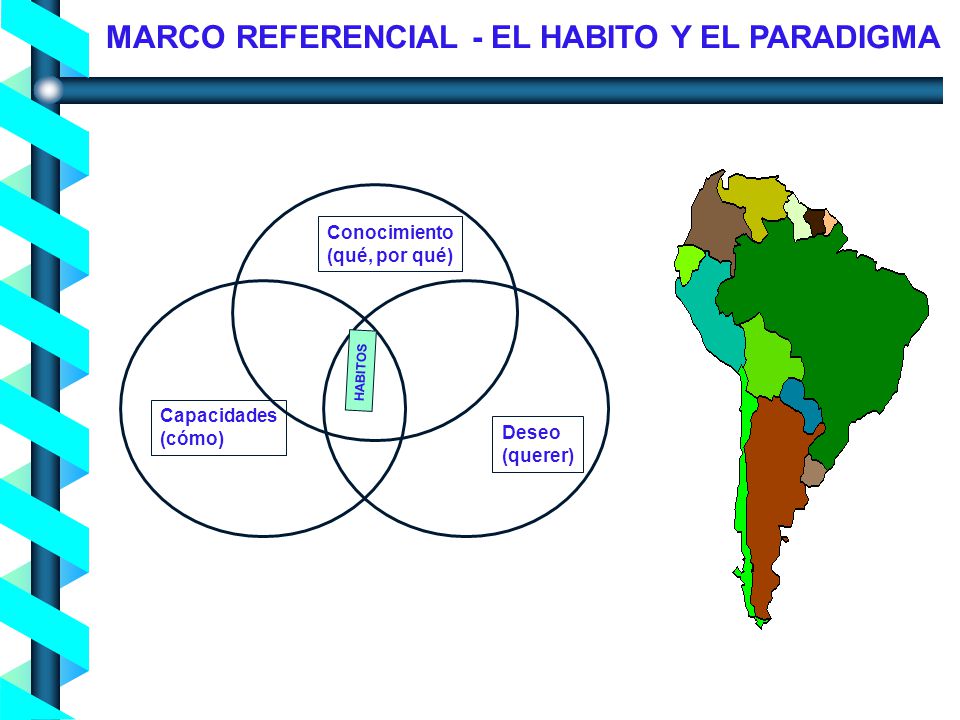 MARCO REFERENCIAL - EL HABITO Y EL PARADIGMA

Conocimiento
(qué, por qué)

HABITOS

Capacidades
(cómo)

Deseo
(querer)